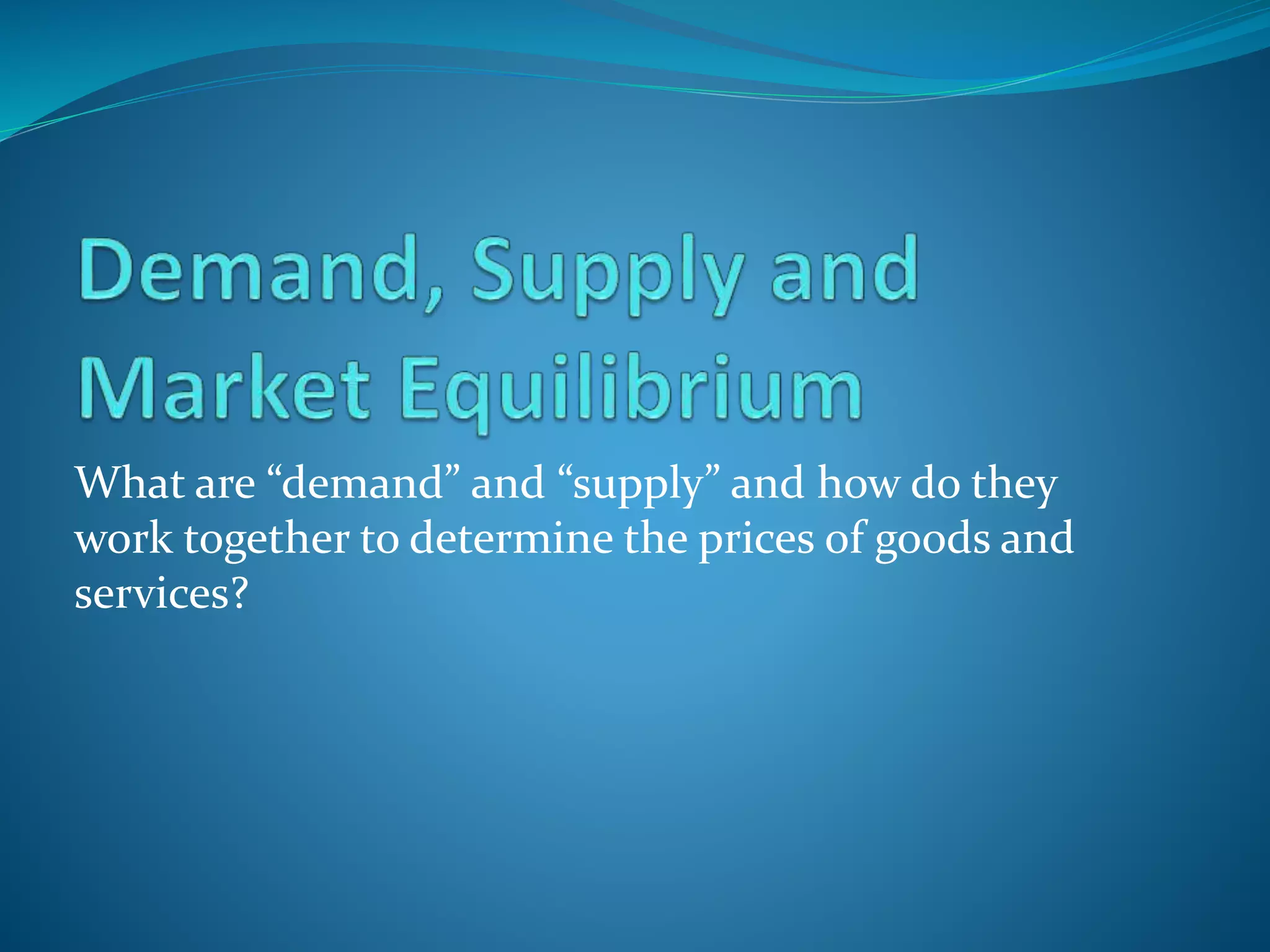 Demand, Supply and Market Equilibrium

What are “demand” and “supply” and how do they work together to determine the prices of goods and services?